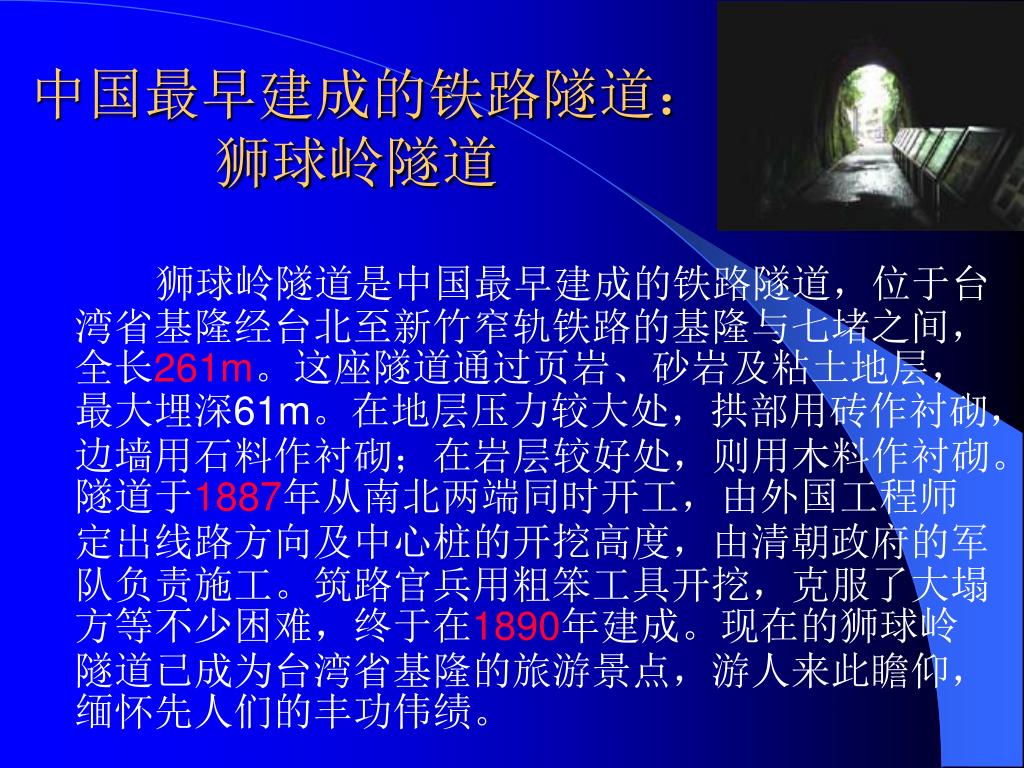 中国最早建成的铁路隧道：
狮球岭隧道

狮球岭隧道是中国最早建成的铁路隧道，位于台湾省基隆经台北至新竹窄轨铁路的基隆与七堵之间，全长261m。这座隧道通过页岩、砂岩及粘土地层，最大埋深61m。在地层压力较大处，拱部用砖作衬砌，边墙用石料作衬砌；在岩层较好处，则用木料作衬砌。隧道于1887年从南北两端同时开工，由外国工程师定出线路方向及中心桩的开挖高度，由清朝政府的军队负责施工。筑路官兵用粗笨工具开挖，克服了大塌方等不少困难，终于在1890年建成。现在的狮球岭隧道已成为台湾省基隆的旅游景点，游人来此瞻仰，缅怀先人们的丰功伟绩。